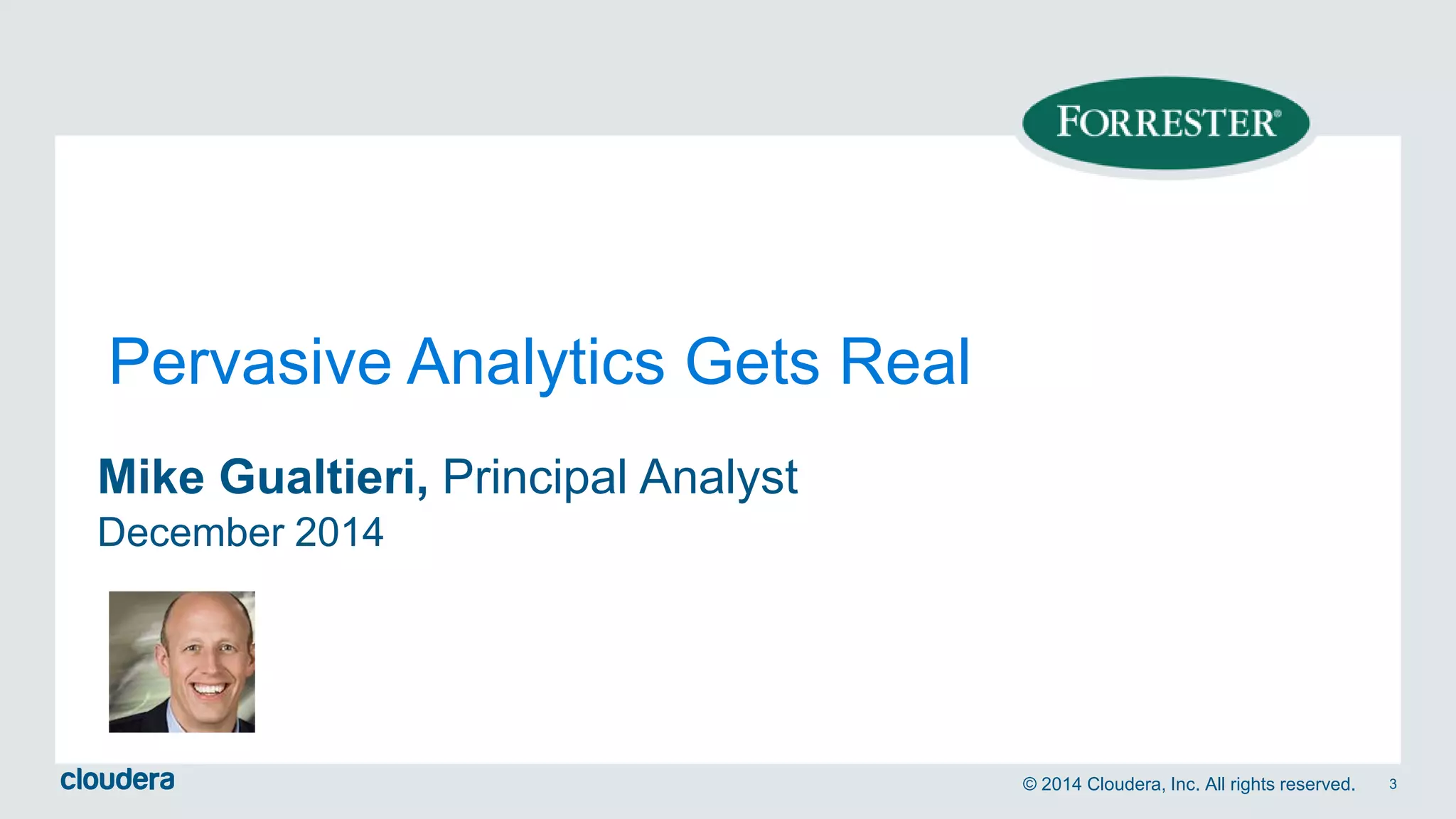 FORRESTER®

Pervasive Analytics Gets Real

Mike Gualtieri, Principal Analyst
December 2014

cloudera

© 2014 Cloudera, Inc. All rights reserved. 3